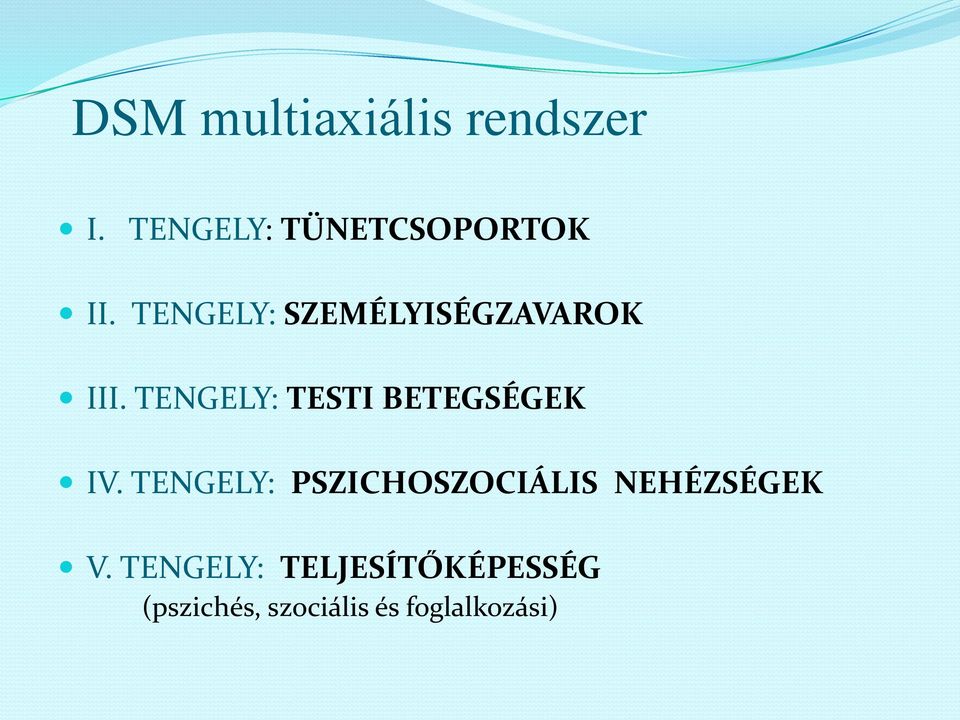 DSM multiaxiális rendszer

I. TENGELY: TÜNETCSOPORTOK

II. TENGELY: SZEMÉLYISÉGZAVAROK

III. TENGELY: TESTI BETEGSÉGEK

IV. TENGELY: PSZICHOSZOCIÁLIS NEHÉZSÉGEK

V. TENGELY: TELJESÍTŐKÉPESSÉG
(pszichés, szociális és foglalkozási)